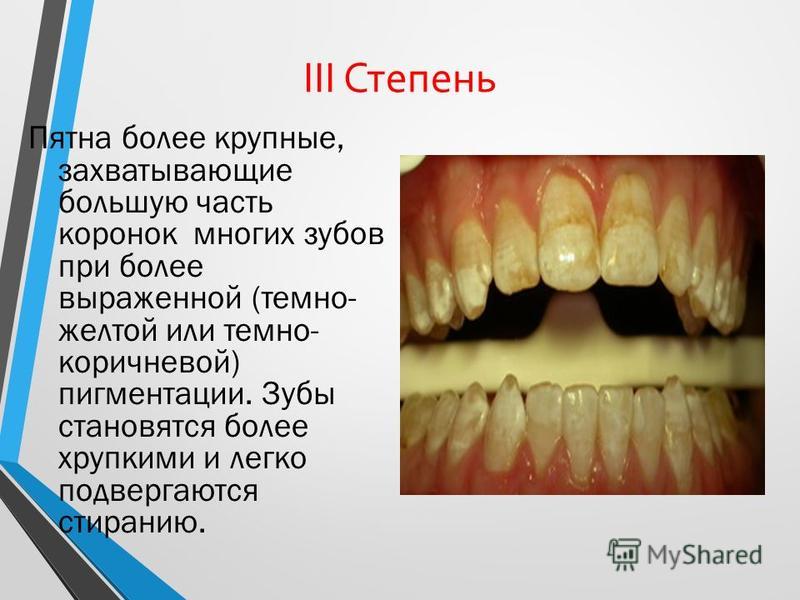 III Степень

Пятна более крупные, захватывающие большую часть коронок многих зубов при более выраженной (темно-желтой или темно-коричневой) пигментации. Зубы становятся более хрупкими и легко подвергаются стиранию.

MyShared